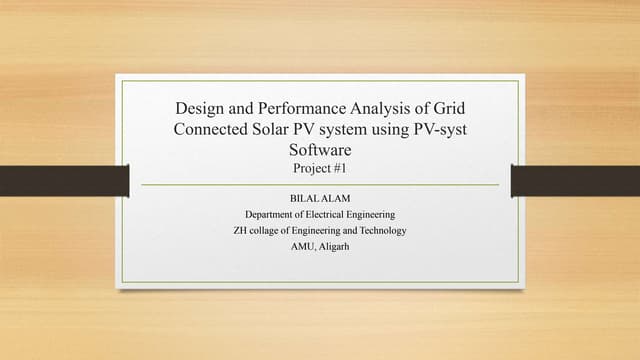 Design and Performance Analysis of Grid Connected Solar PV system using PV-syst Software
Project #1

BILAL ALAM
Department of Electrical Engineering
ZH collage of Engineering and Technology
AMU, Aligarh